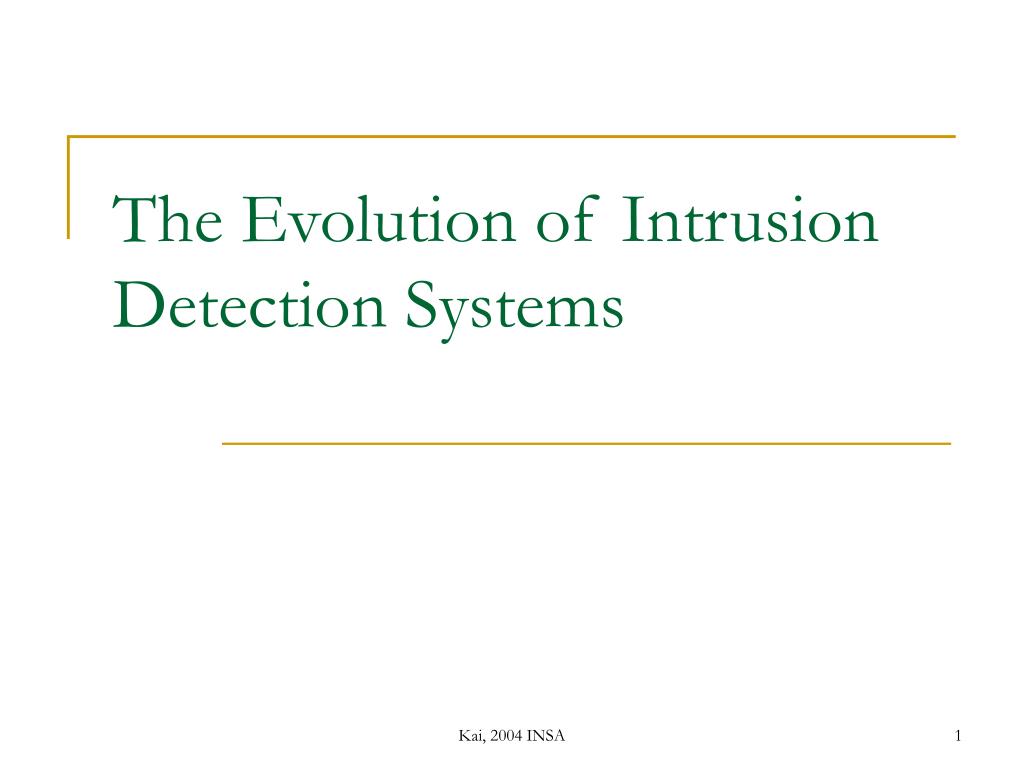 The Evolution of Intrusion Detection Systems

Kai, 2004 INSA

1